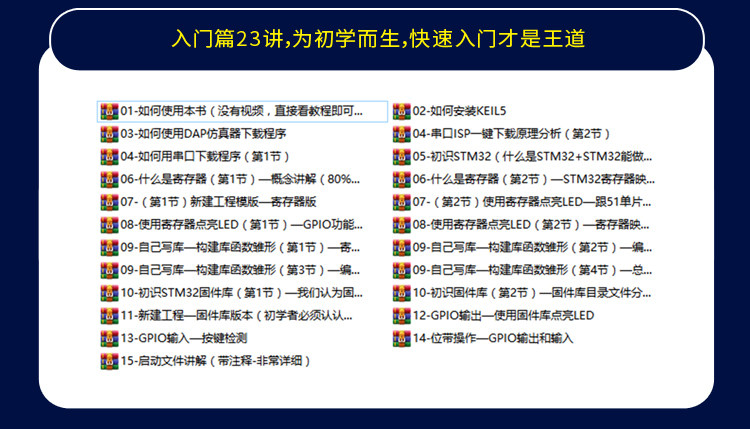 入门篇23讲,为初学而生,快速入门才是王道

01-如何使用本书（没有视频，直接看教程即可...
03-如何使用DAP仿真器下载程序
04-如何用串口下载程序（第1节）
06-什么是寄存器（第1节）—概念讲解（80%...
07-（第1节）新建工程模版—寄存器版
08-使用寄存器点亮LED（第1节）—GPIO功能...
09-自己写库—构建库函数雏形（第1节）—寄...
09-自己写库—构建库函数雏形（第3节）—编...
10-初识STM32固件库（第1节）—我们认为固...
11-新建工程—固件库版本（初学者必须认认...
13-GPIO输入—按键检测
15-启动文件讲解（带注释-非常详细）

02-如何安装KEIL5
04-串口ISP一键下载原理分析（第2节）
05-初识STM32（什么是STM32+STM32能做...
06-什么是寄存器（第2节）—STM32寄存器映...
07-（第2节）使用寄存器点亮LED—跟51单片...
08-使用寄存器点亮LED（第2节）—寄存器映...
09-自己写库—构建库函数雏形（第2节）—编...
09-自己写库—构建库函数雏形（第4节）—总...
10-初识固件库（第2节）—固件库目录文件分...
12-GPIO输出—使用固件库点亮LED
14-位带操作—GPIO输出和输入